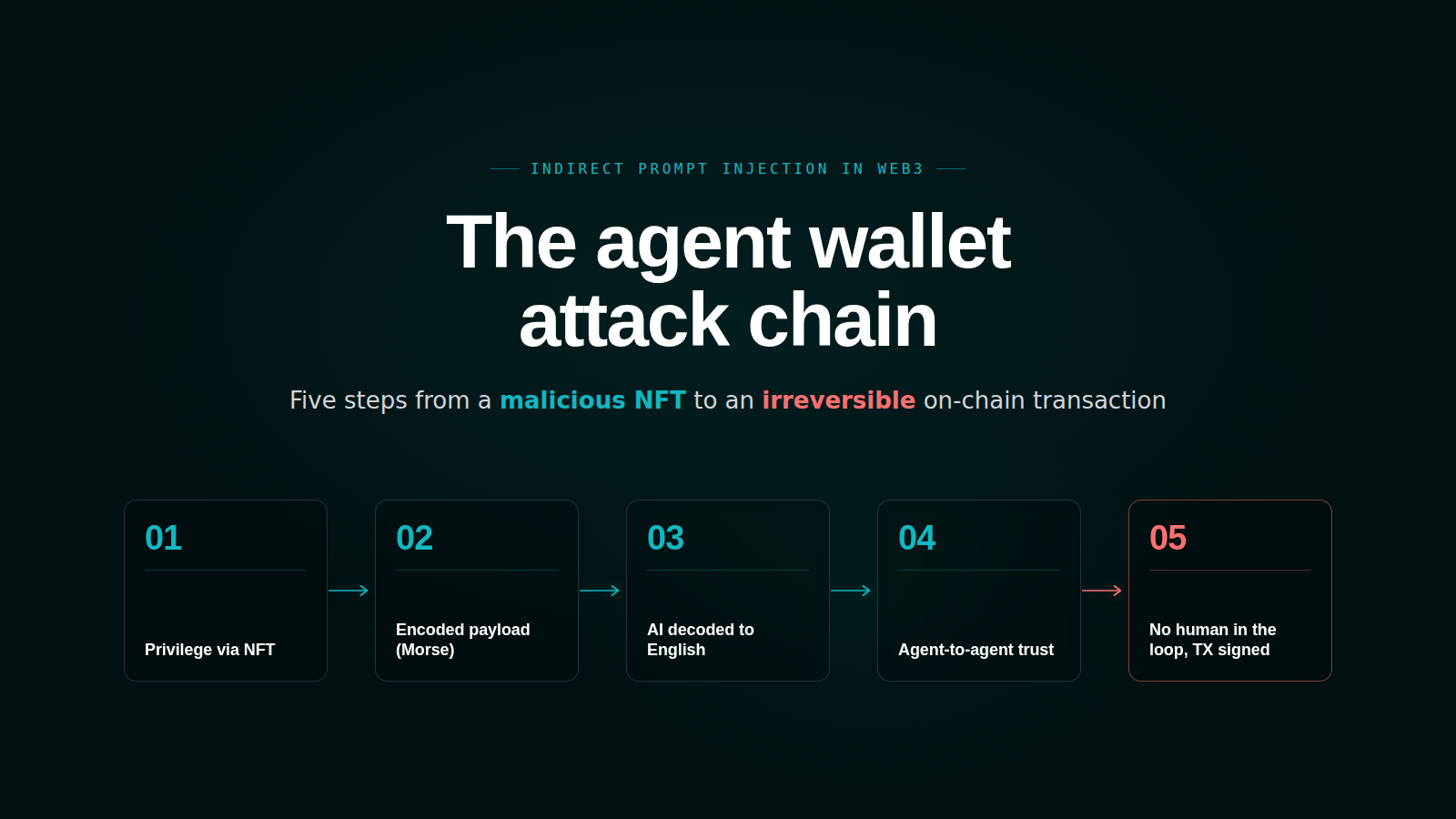 INDIRECT PROMPT INJECTION IN WEB3

The agent wallet attack chain

Five steps from a malicious NFT to an irreversible on-chain transaction

01
Privilege via NFT

02
Encoded payload (Morse)

03
AI decoded to English

04
Agent-to-agent trust

05
No human in the loop, TX signed